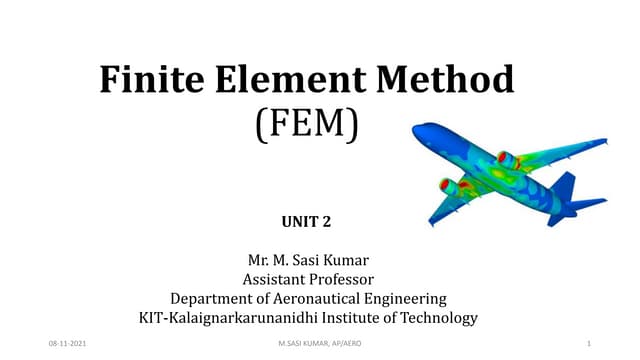 Finite Element Method
(FEM)

UNIT 2

Mr. M. Sasi Kumar
Assistant Professor
Department of Aeronautical Engineering
KIT-Kalaignarkarunanidhi Institute of Technology

08-11-2021

M.SASI KUMAR, AP/AERO

1